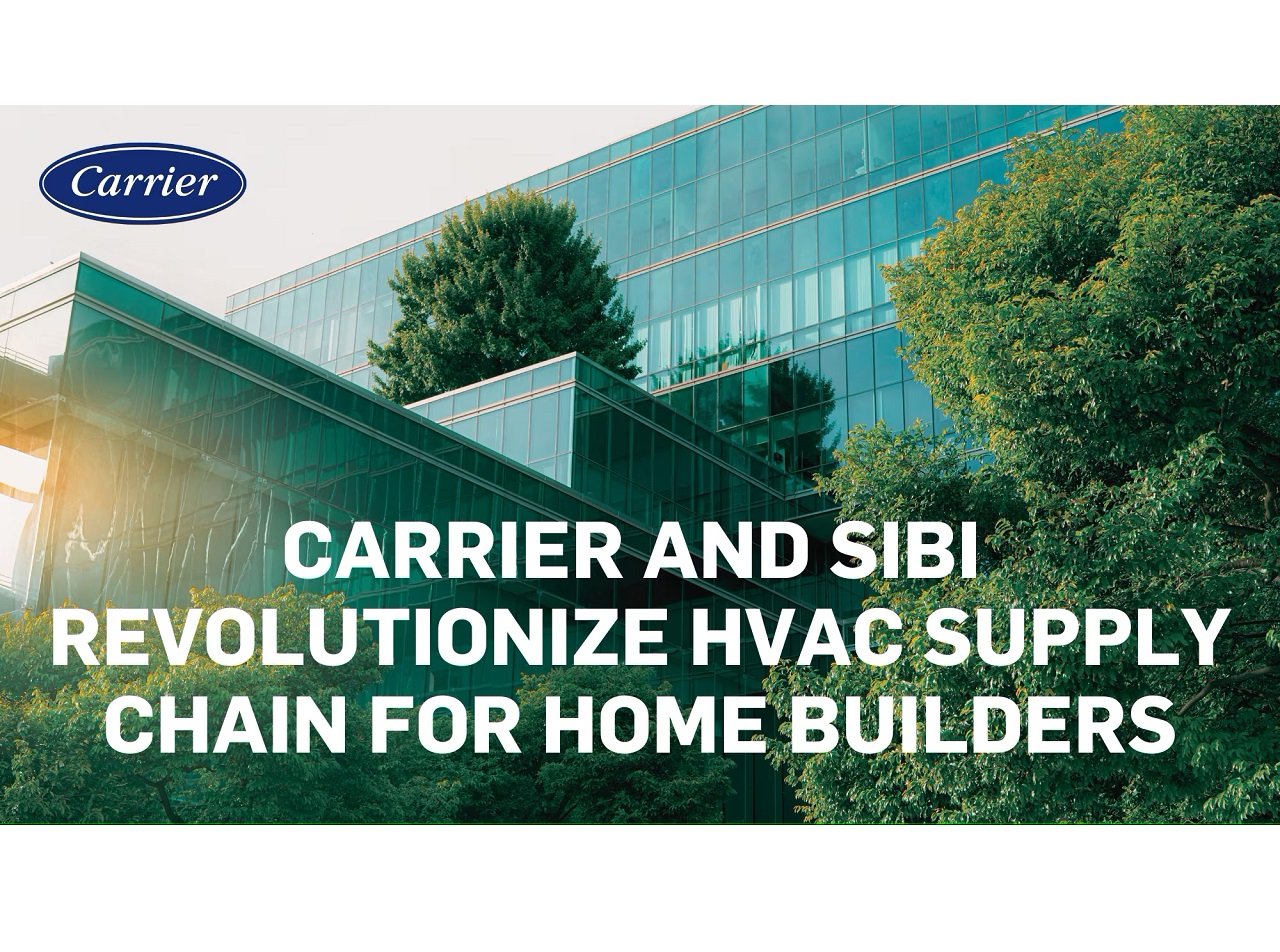 Carrier

CARRIER AND SIBI REVOLUTIONIZE HVAC SUPPLY CHAIN FOR HOME BUILDERS